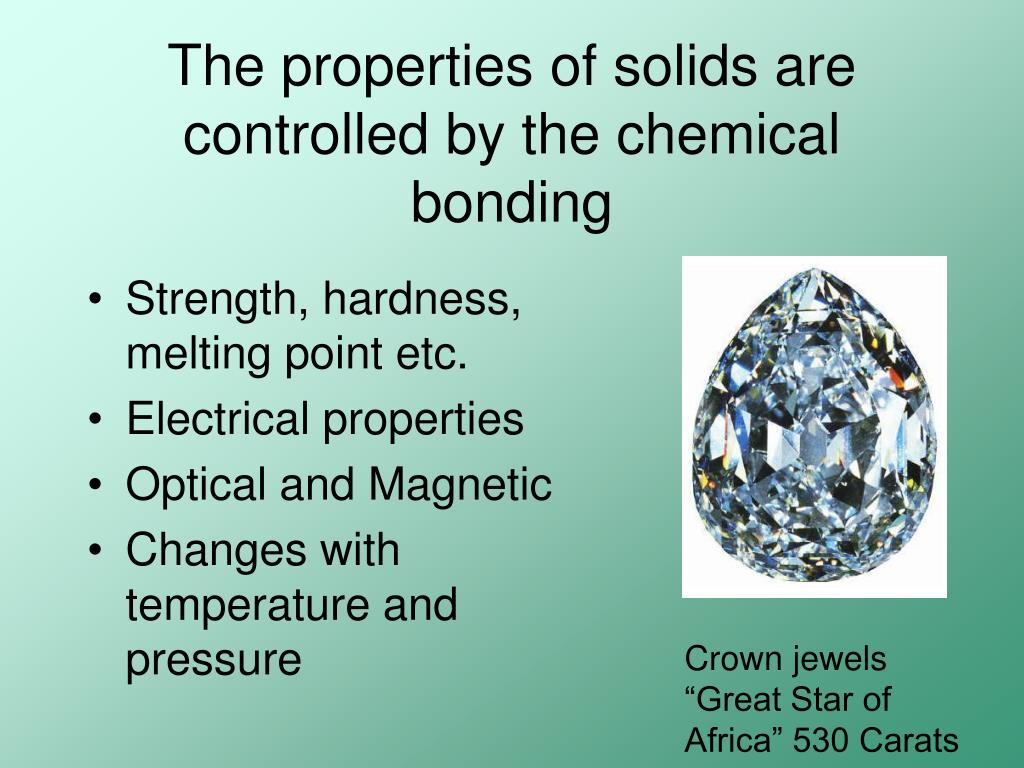 The properties of solids are controlled by the chemical bonding

• Strength, hardness, melting point etc.
• Electrical properties
• Optical and Magnetic
• Changes with temperature and pressure

Crown jewels “Great Star of Africa” 530 Carats